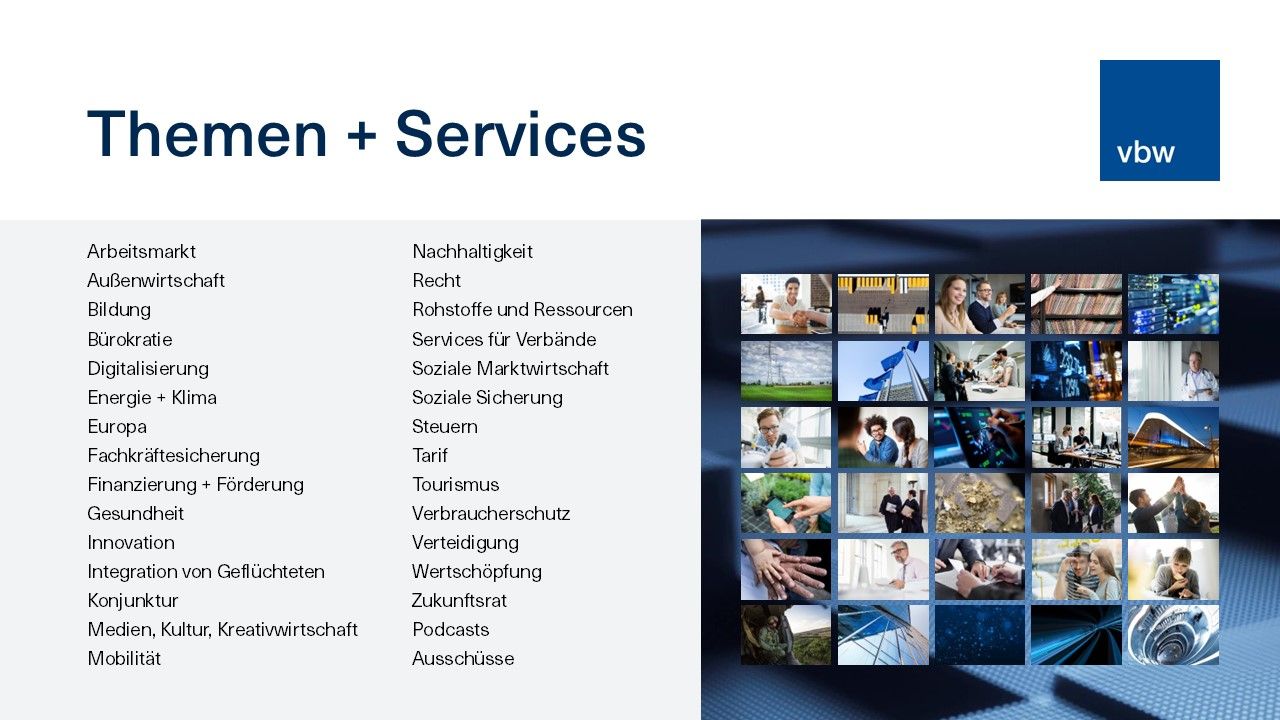 Themen + Services

vbw

Arbeitsmarkt
Außenwirtschaft
Bildung
Bürokratie
Digitalisierung
Energie + Klima
Europa
Fachkräftesicherung
Finanzierung + Förderung
Gesundheit
Innovation
Integration von Geflüchteten
Konjunktur
Medien, Kultur, Kreativwirtschaft
Mobilität

Nachhaltigkeit
Recht
Rohstoffe und Ressourcen
Services für Verbände
Soziale Marktwirtschaft
Soziale Sicherung
Steuern
Tarif
Tourismus
Verbraucherschutz
Verteidigung
Wertschöpfung
Zukunftsrat
Podcasts
Ausschüsse